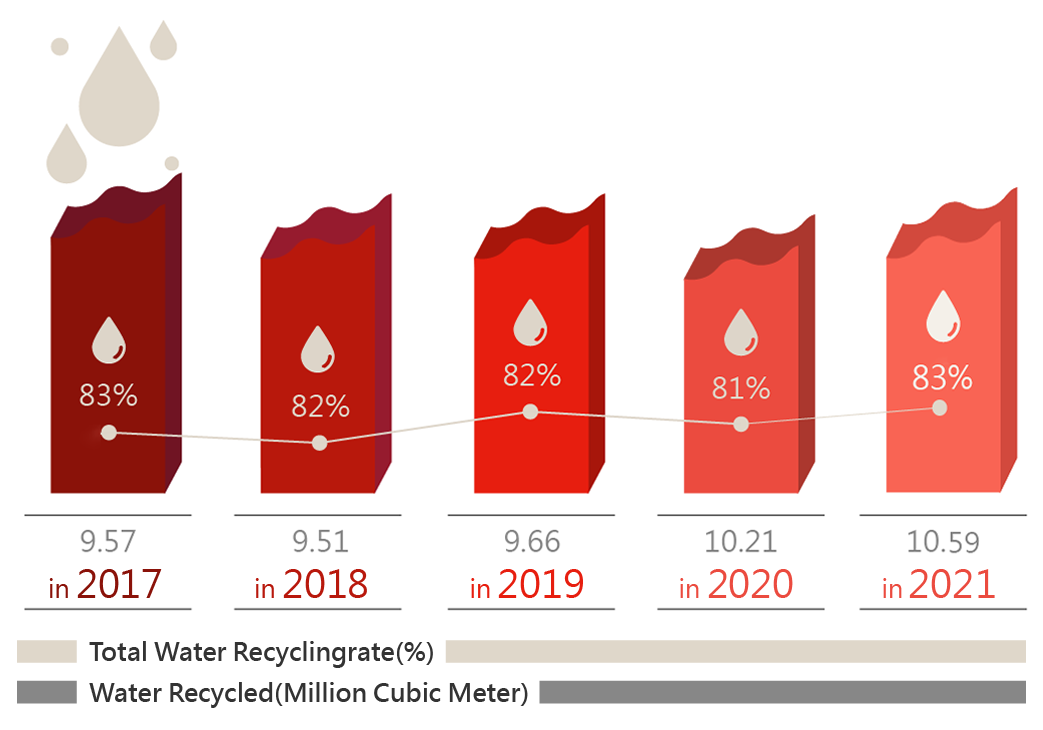 83%
82%
82%
81%
83%

9.57
in 2017

9.51
in 2018

9.66
in 2019

10.21
in 2020

10.59
in 2021

Total Water Recyclingrate(%)
Water Recycled(Million Cubic Meter)